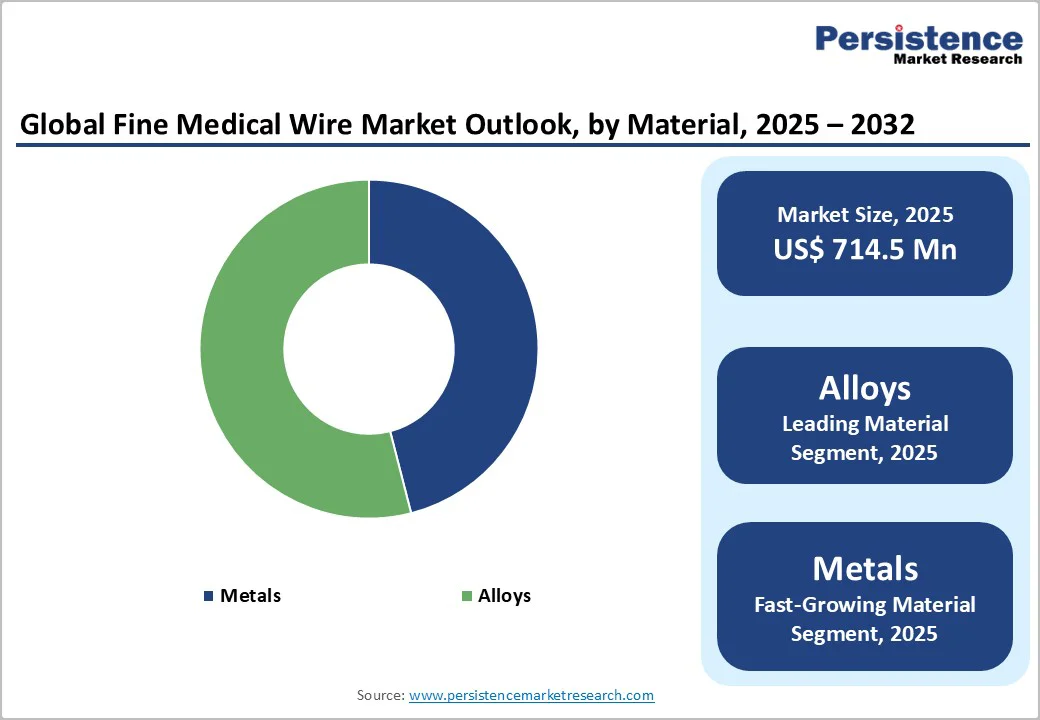 Persistence
Market Research

Global Fine Medical Wire Market Outlook, by Material, 2025 – 2032

Metals
Alloys

Market Size, 2025
US$ 714.5 Mn

Alloys
Leading Material Segment, 2025

Metals
Fast-Growing Material Segment, 2025

Source: www.persistencemarketresearch.com